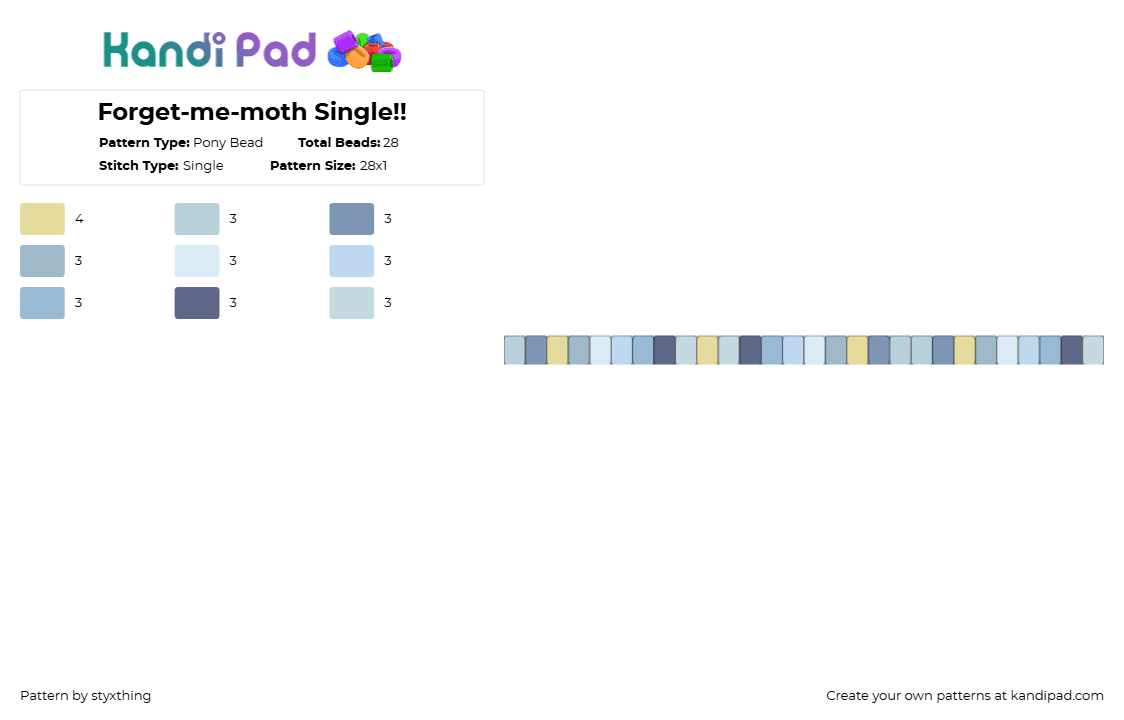 Kandi Pad

Forget-me-moth Single!!

Pattern Type: Pony Bead Total Beads: 28
Stitch Type: Single Pattern Size: 28x1

4
3
3
3
3
3
3
3
3

Pattern by styxthing

Create your own patterns at kandipad.com